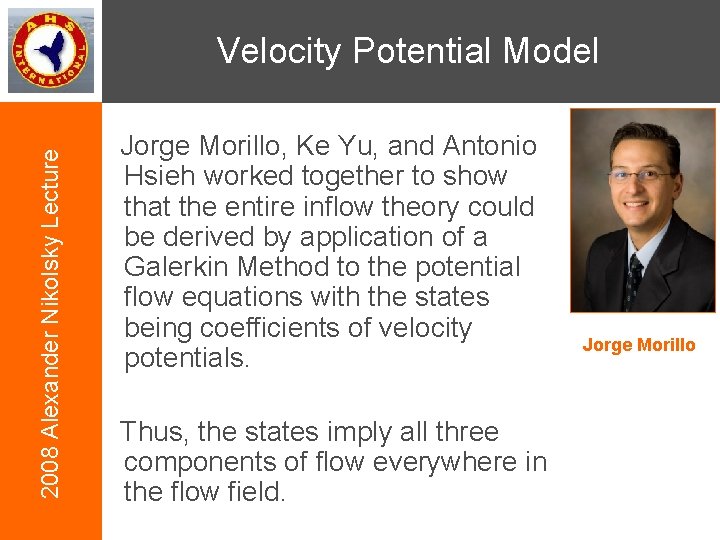 AHS INTERNATIONAL

Velocity Potential Model

2008 Alexander Nikolsky Lecture

Jorge Morillo, Ke Yu, and Antonio Hsieh worked together to show that the entire inflow theory could be derived by application of a Galerkin Method to the potential flow equations with the states being coefficients of velocity potentials.

Thus, the states imply all three components of flow everywhere in the flow field.

Jorge Morillo